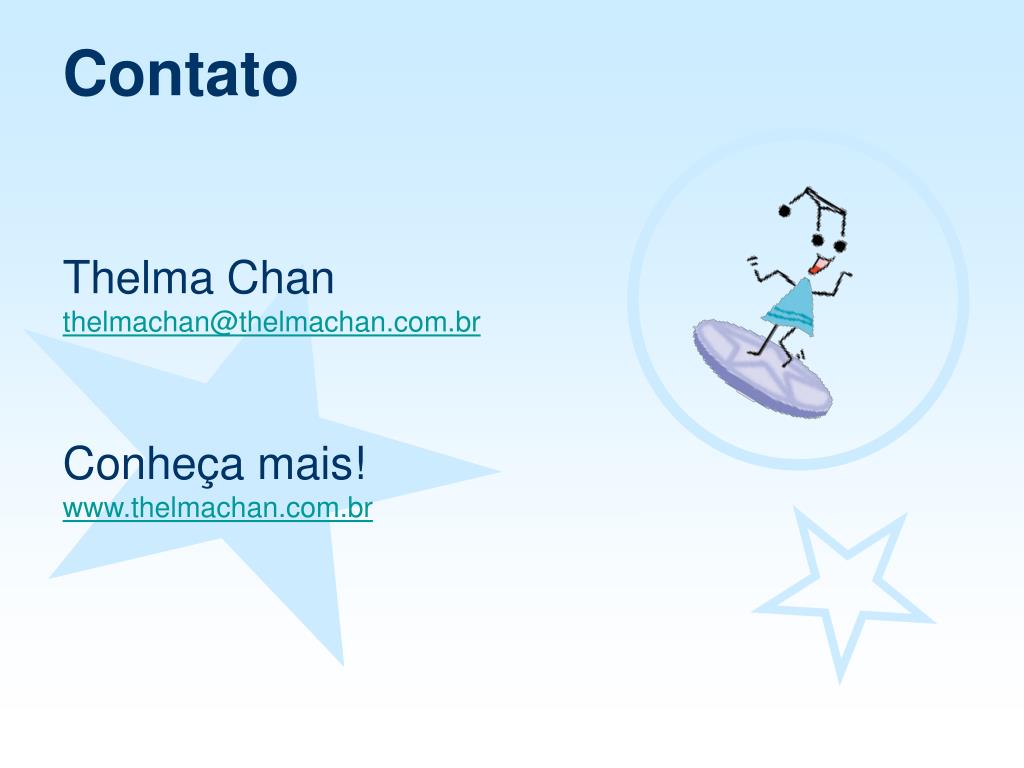 Contato

Thelma Chan
thelmachan@thelmachan.com.br

Conheça mais!
www.thelmachan.com.br